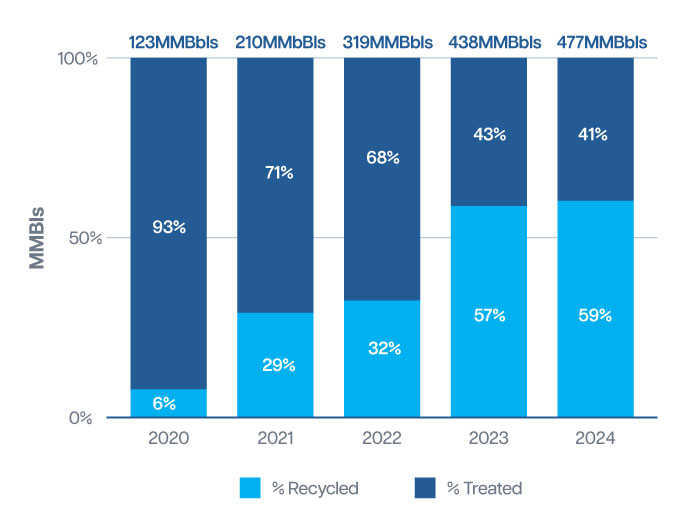 123MMBbls 210MMbBls 319MMBbls 438MMBbls 477MMBbls

100%

50%

0%

MMBls

93%

6%

71%

29%

68%

32%

43%

57%

41%

59%

2020 2021 2022 2023 2024

% Recycled % Treated